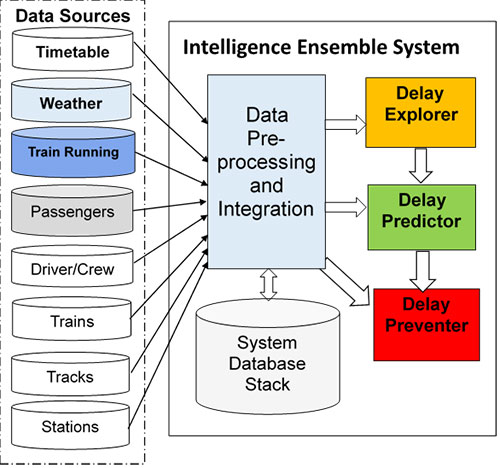 Data Sources

Timetable

Weather

Train Running

Passengers

Driver/Crew

Trains

Tracks

Stations

Intelligence Ensemble System

Data Pre-processing and Integration

Delay Explorer

Delay Predictor

Delay Preventer

System Database Stack